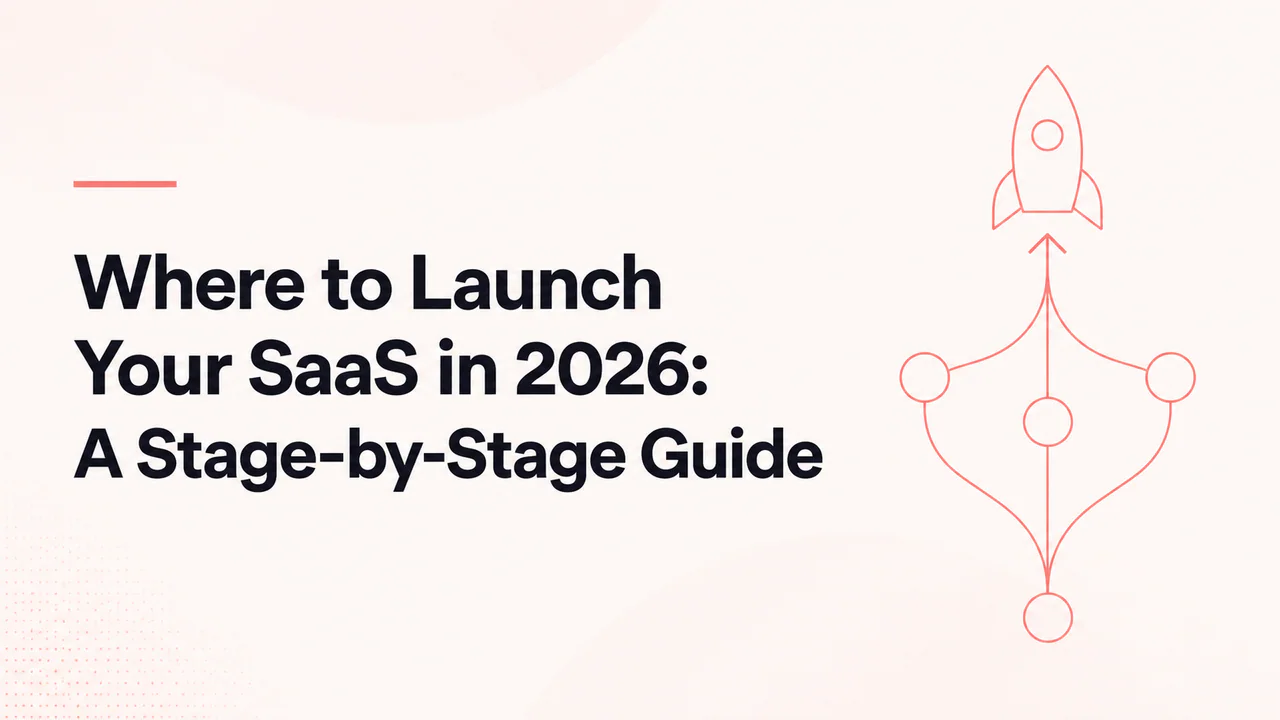 Where to Launch Your SaaS in 2026: A Stage-by-Stage Guide